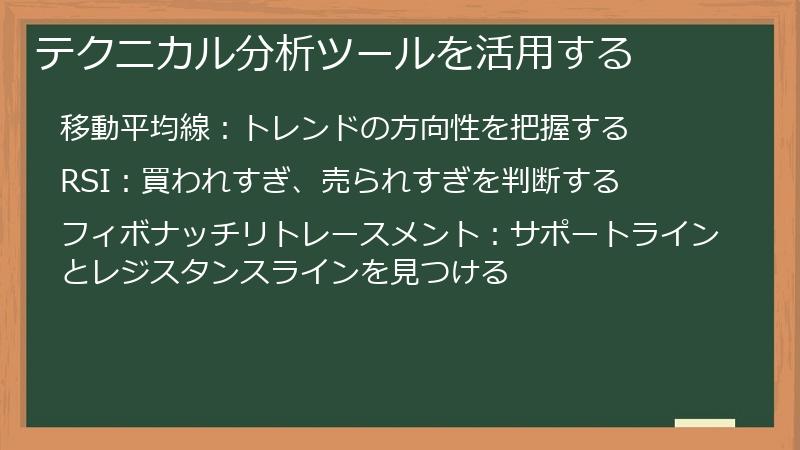 テクニカル分析ツールを活用する

移動平均線：トレンドの方向性を把握する

RSI：買われすぎ、売られすぎを判断する

フィボナッチリトレースメント：サポートラインとレジスタンスラインを見つける